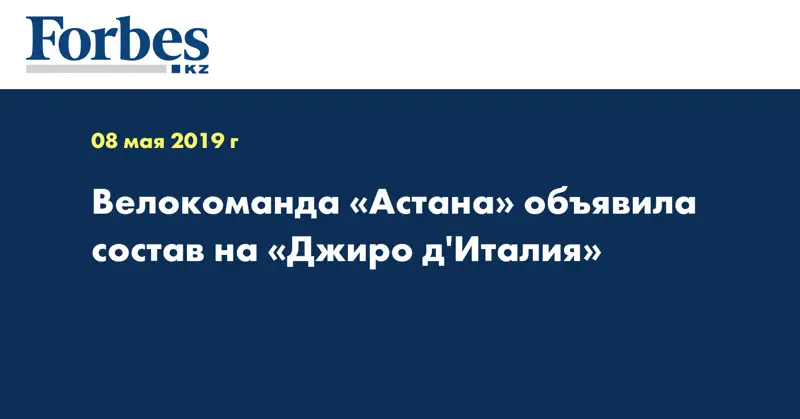 Forbes KZ

08 мая 2019 г

Велокоманда «Астана» объявила состав на «Джиро д'Италия»